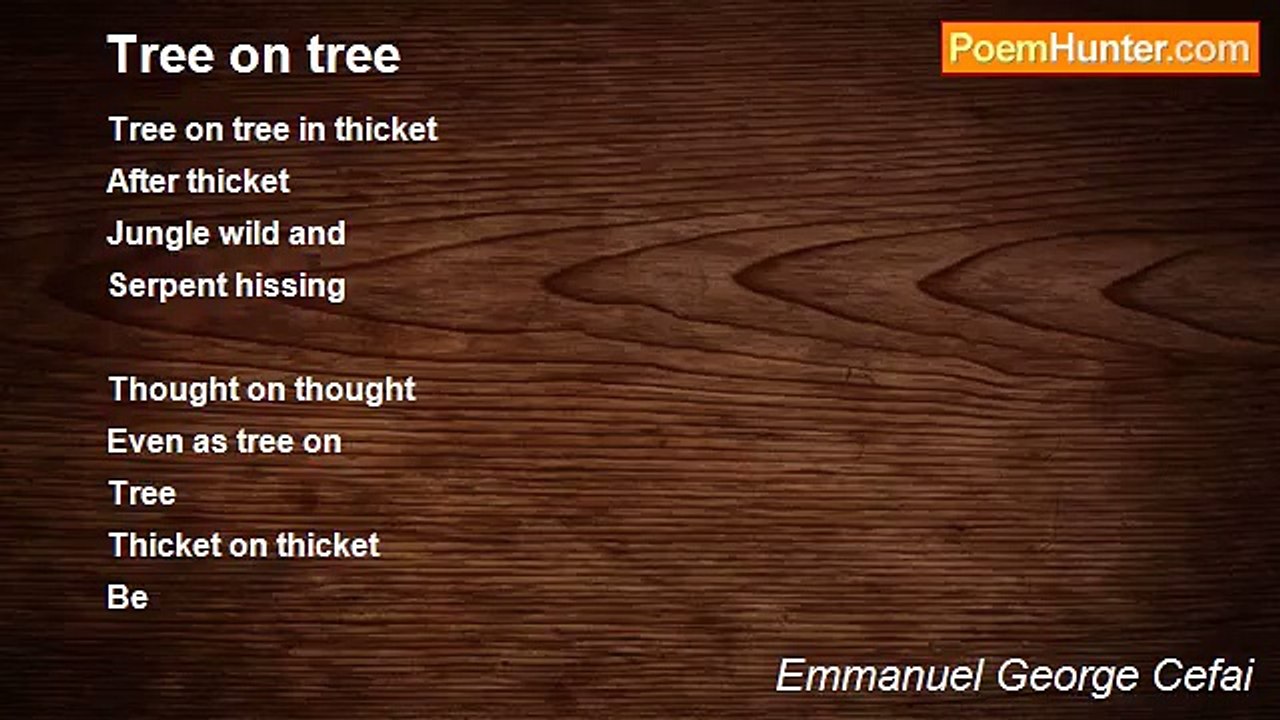 Tree on tree

PoemHunter.com

Tree on tree in thicket
After thicket
Jungle wild and
Serpent hissing

Thought on thought
Even as tree on
Tree
Thicket on thicket
Be

Emmanuel George Cefai